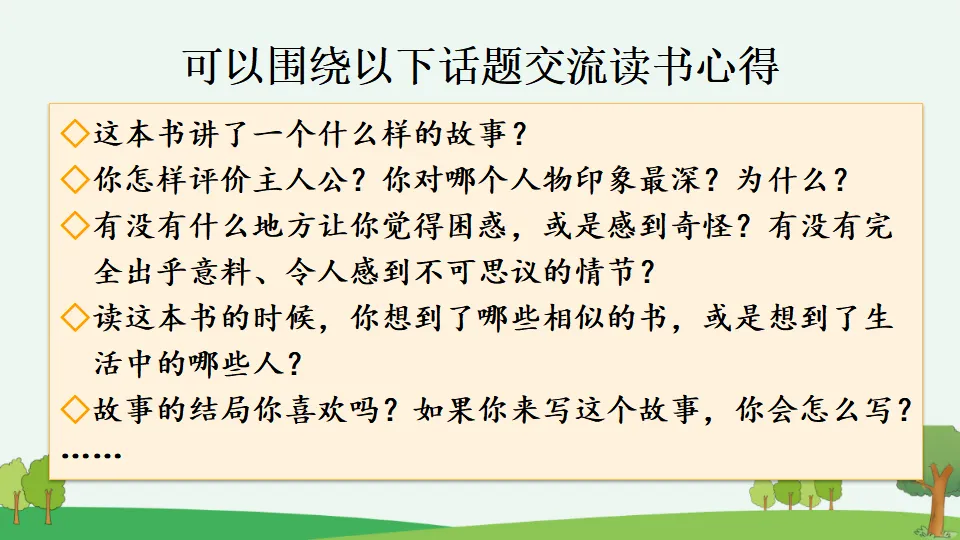 可以围绕以下话题交流读书心得

◇这本书讲了一个什么样的故事？

◇你怎样评价主人公？你对哪个人物印象最深？为什么？

◇有没有什么地方让你觉得困惑，或是感到奇怪？有没有完全出乎意料、令人感到不可思议的情节？

◇读这本书的时候，你想到了哪些相似的书，或是想到了生活中的哪些人？

◇故事的结局你喜欢吗？如果你来写这个故事，你会怎么写？

……